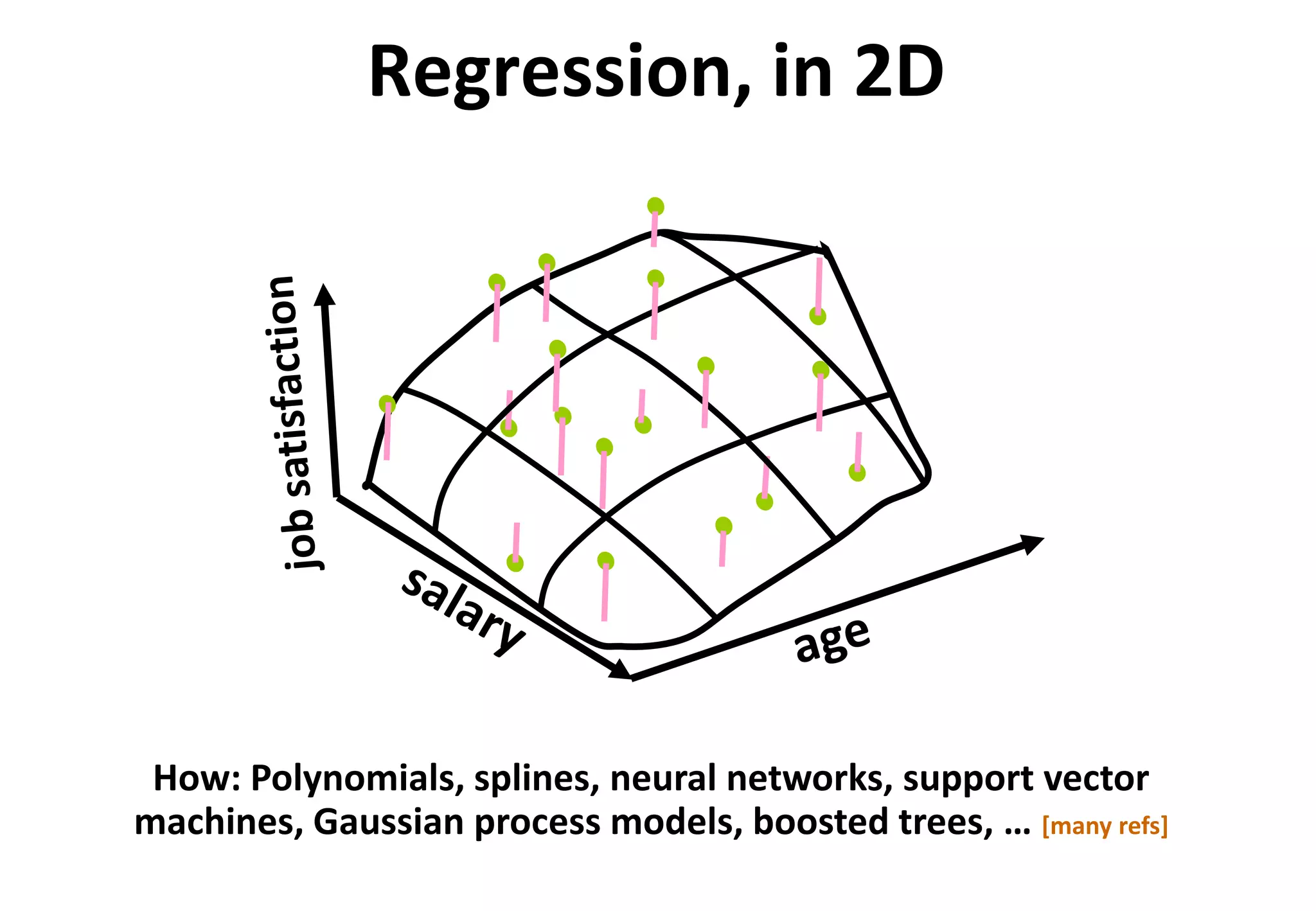 Regression, in 2D

job satisfaction

salary

age

How: Polynomials, splines, neural networks, support vector machines, Gaussian process models, boosted trees, … [many refs]